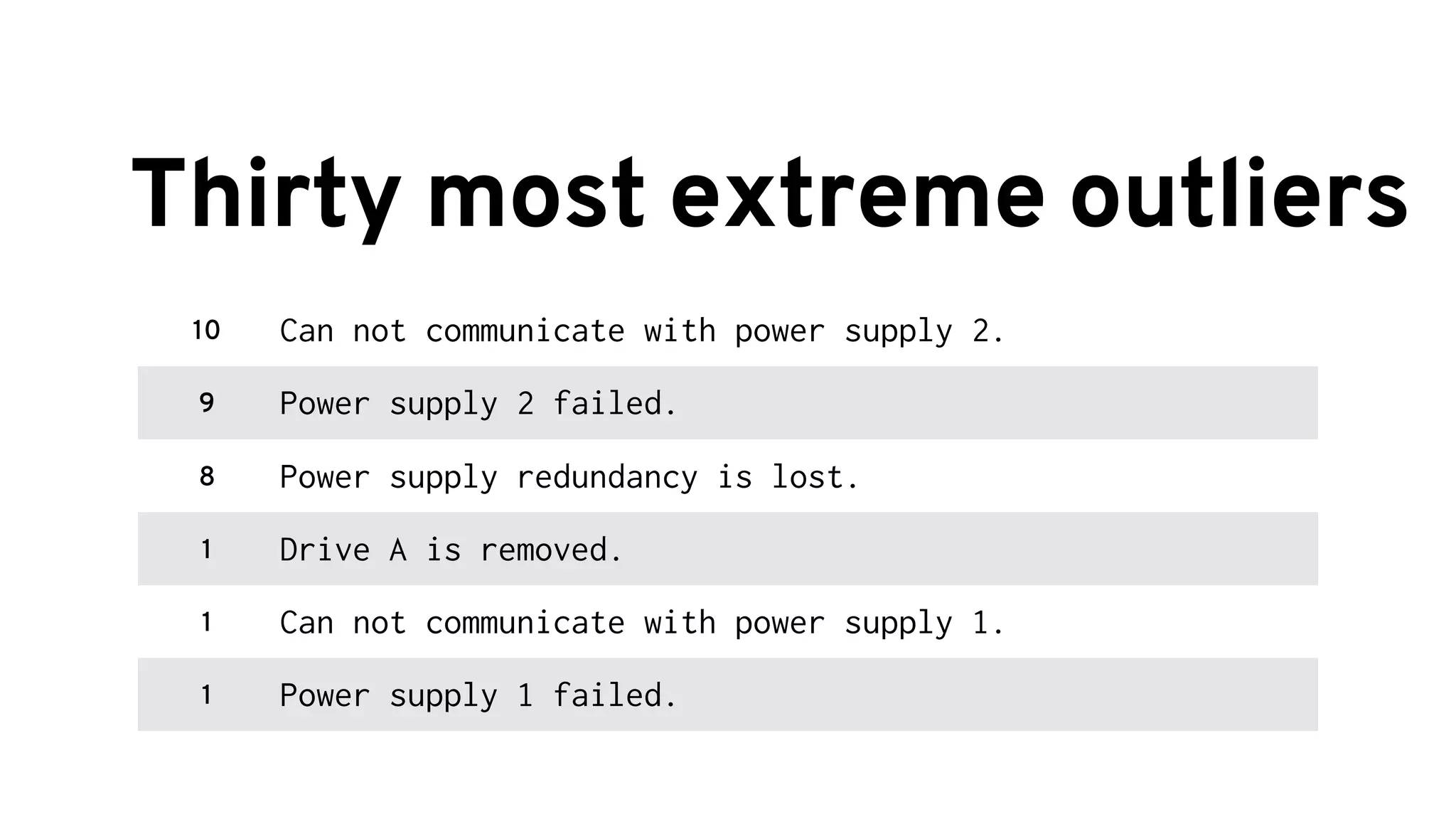 Thirty most extreme outliers

| | |
|---|---|
| 10 | Can not communicate with power supply 2. |
| 9 | Power supply 2 failed. |
| 8 | Power supply redundancy is lost. |
| 1 | Drive A is removed. |
| 1 | Can not communicate with power supply 1. |
| 1 | Power supply 1 failed. |